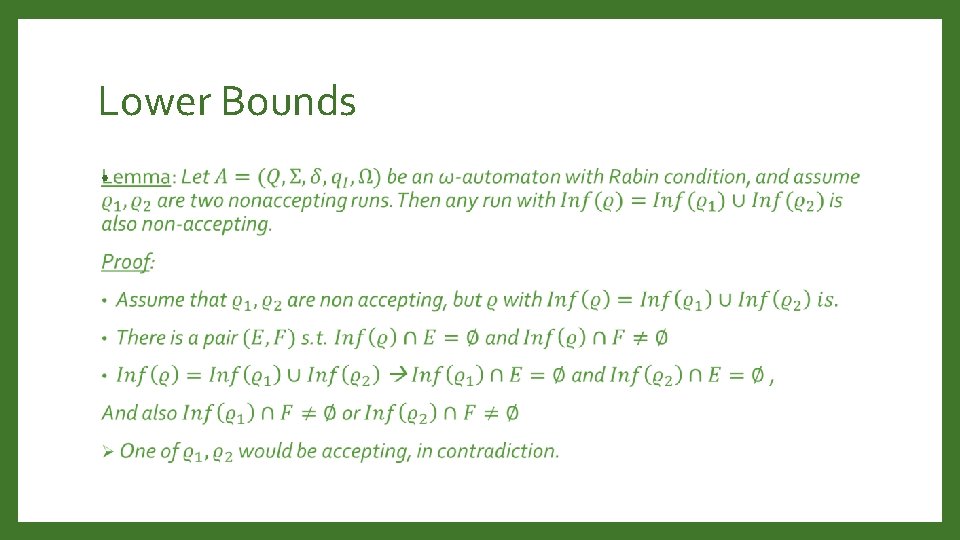 Lower Bounds

Lemma: Let $A = (Q, \Sigma, \delta, q_I, \Omega)$ be an $\omega$-automaton with Rabin condition, and assume $\varrho_1, \varrho_2$ are two nonaccepting runs. Then any run with $Inf(\varrho) = Inf(\varrho_1) \cup Inf(\varrho_2)$ is also non-accepting.

Proof:

• Assume that $\varrho_1, \varrho_2$ are non accepting, but $\varrho$ with $Inf(\varrho) = Inf(\varrho_1) \cup Inf(\varrho_2)$ is.

• There is a pair $(E, F)$ s.t. $Inf(\varrho) \cap E = \emptyset$ and $Inf(\varrho) \cap F \neq \emptyset$

• $Inf(\varrho) = Inf(\varrho_1) \cup Inf(\varrho_2) \rightarrow Inf(\varrho_1) \cap E = \emptyset$ and $Inf(\varrho_2) \cap E = \emptyset$ ,

And also $Inf(\varrho_1) \cap F \neq \emptyset$ or $Inf(\varrho_2) \cap F \neq \emptyset$

➢ One of $\varrho_1, \varrho_2$ would be accepting, in contradiction.